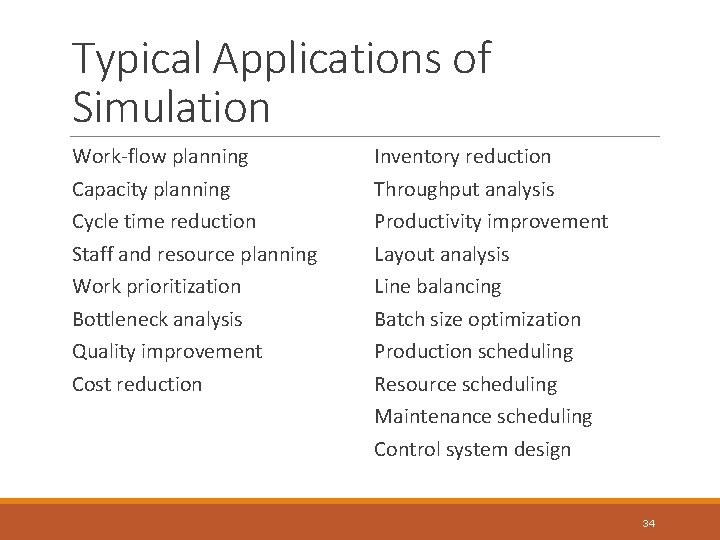 Typical Applications of Simulation

Work-flow planning
Capacity planning
Cycle time reduction
Staff and resource planning
Work prioritization
Bottleneck analysis
Quality improvement
Cost reduction

Inventory reduction
Throughput analysis
Productivity improvement
Layout analysis
Line balancing
Batch size optimization
Production scheduling
Resource scheduling
Maintenance scheduling
Control system design

34